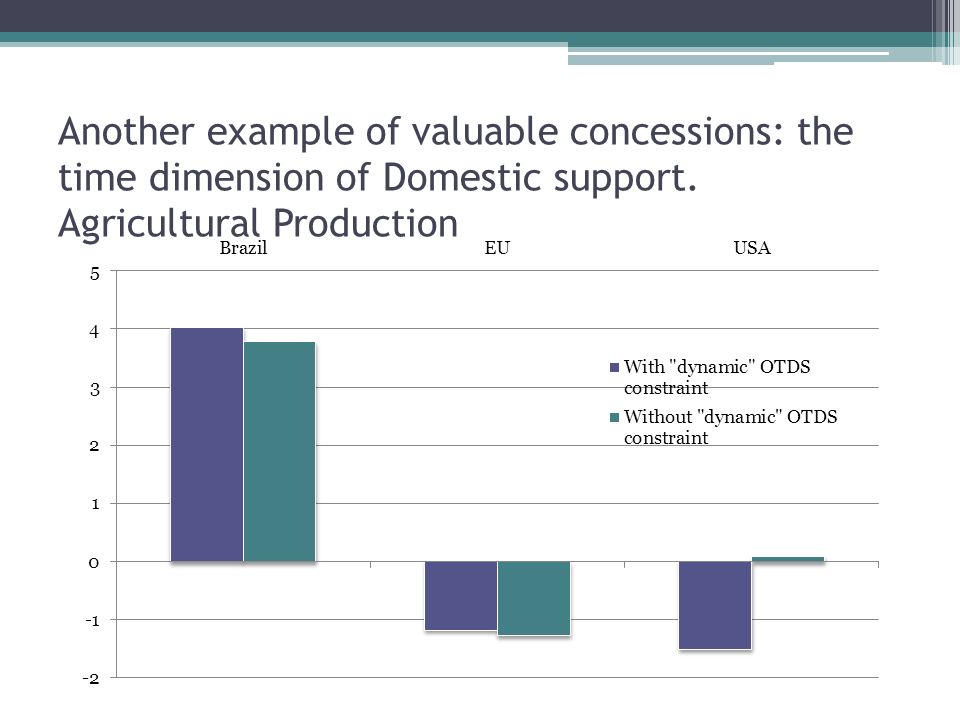 Another example of valuable concessions: the time dimension of Domestic support. Agricultural Production

Brazil
EU
USA

5
4
3
2
1
0
-1
-2

With "dynamic" OTDS constraint
Without "dynamic" OTDS constraint